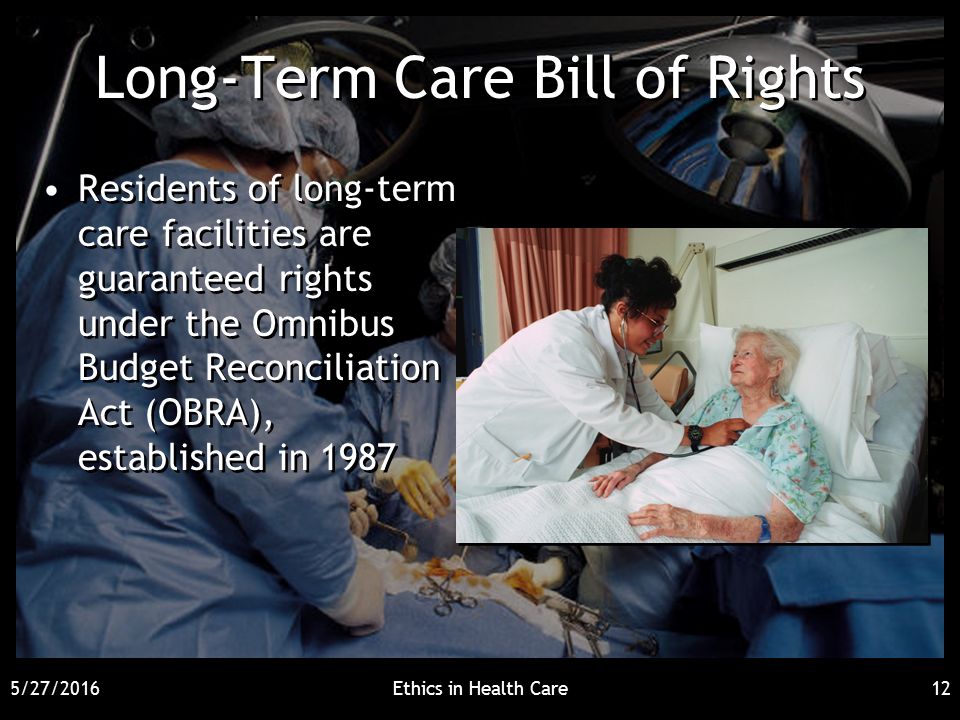 Long-Term Care Bill of Rights

• Residents of long-term care facilities are guaranteed rights under the Omnibus Budget Reconciliation Act (OBRA), established in 1987

5/27/2016

Ethics in Health Care

12